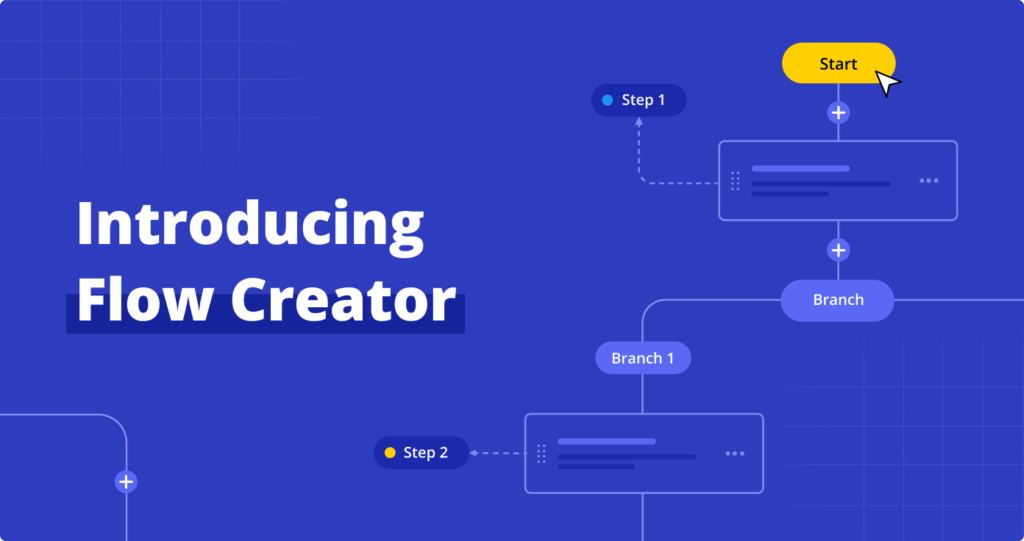 Introducing Flow Creator

Start

Step 1

Branch

Branch 1

Step 2